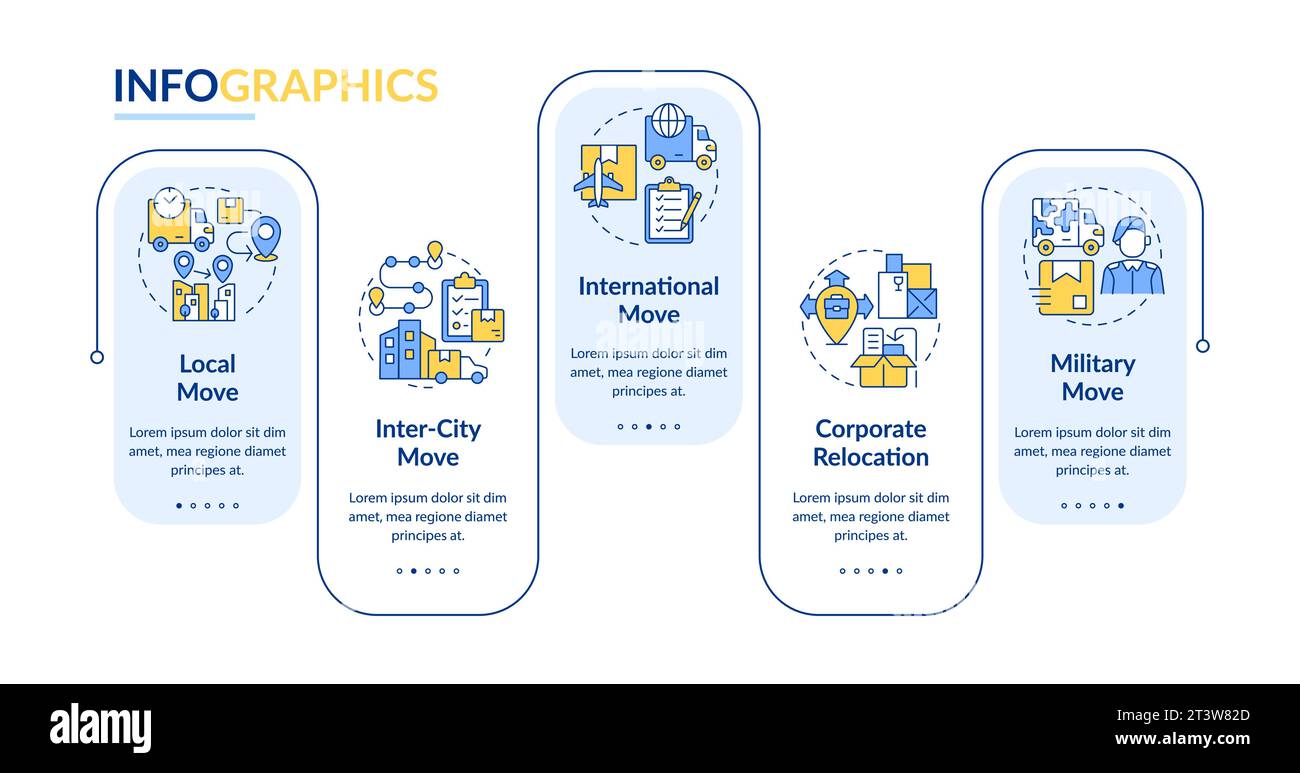 INFOGRAPHICS

Local Move

Lorem ipsum dolor sit dim amet, mea regione diamet principes at.

Inter-City Move

Lorem ipsum dolor sit dim amet, mea regione diamet principes at.

International Move

Lorem ipsum dolor sit dim amet, mea regione diamet principes at.

Corporate Relocation

Lorem ipsum dolor sit dim amet, mea regione diamet principes at.

Military Move

Lorem ipsum dolor sit dim amet, mea regione diamet principes at.

alamy

Image ID: 2T3W82D
www.alamy.com